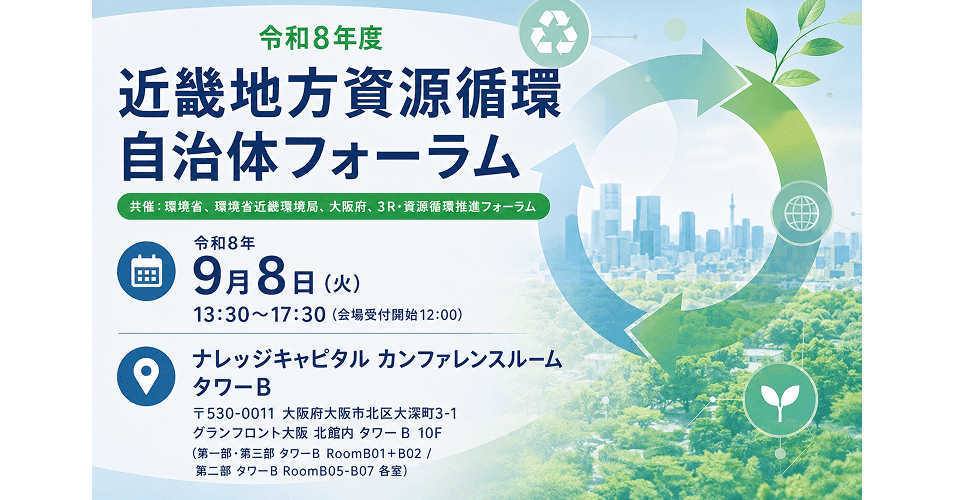 令和8年度
近畿地方資源循環
自治体フォーラム

共催：環境省、環境省近畿環境局、大阪府、3R・資源循環推進フォーラム

令和8年
9月8日（火）
13:30～17:30（会場受付開始12:00）

ナレッジキャピタル カンファレンスルーム
タワーB

〒530-0011 大阪府大阪市北区大深町3-1
グランフロント大阪 北館内 タワー B 10F
（第一部・第三部 タワーB RoomB01＋B02 /
第二部 タワーB RoomB05-B07 各室）